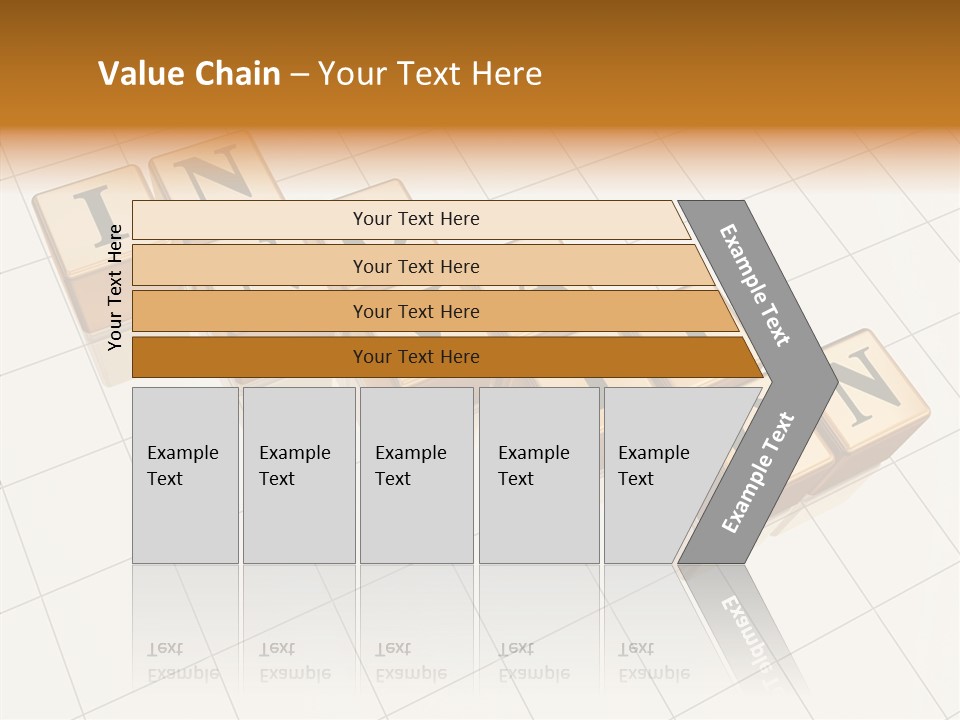 Value Chain – Your Text Here

Your Text Here

Your Text Here

Your Text Here

Your Text Here

Your Text Here

Example Text

Example Text

Example Text

Example Text

Example Text

Example Text

Example Text